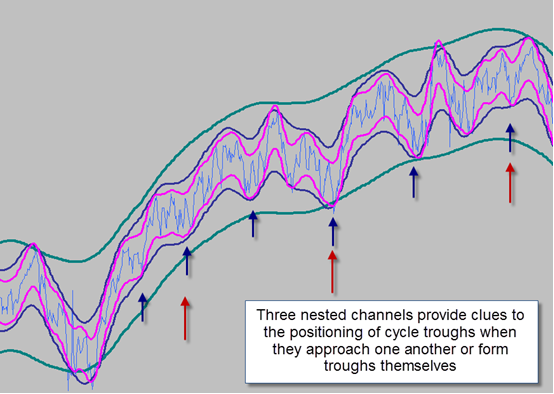 Three nested channels provide clues to the positioning of cycle troughs when they approach one another or form troughs themselves